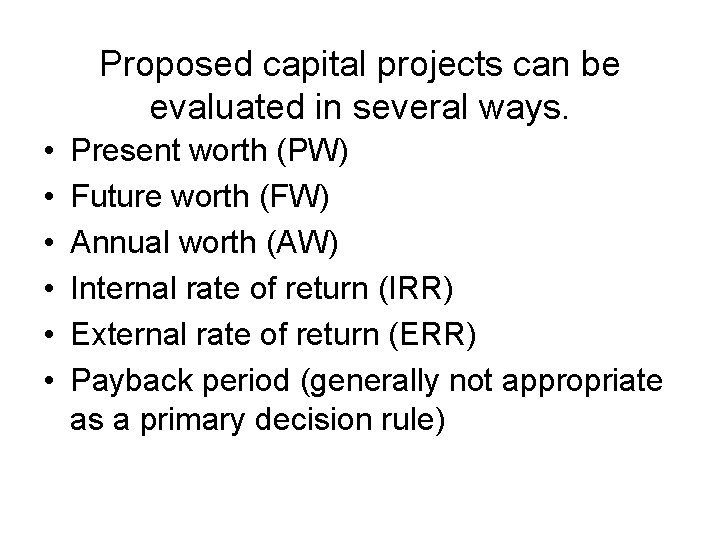 Proposed capital projects can be evaluated in several ways.

• Present worth (PW)
• Future worth (FW)
• Annual worth (AW)
• Internal rate of return (IRR)
• External rate of return (ERR)
• Payback period (generally not appropriate as a primary decision rule)